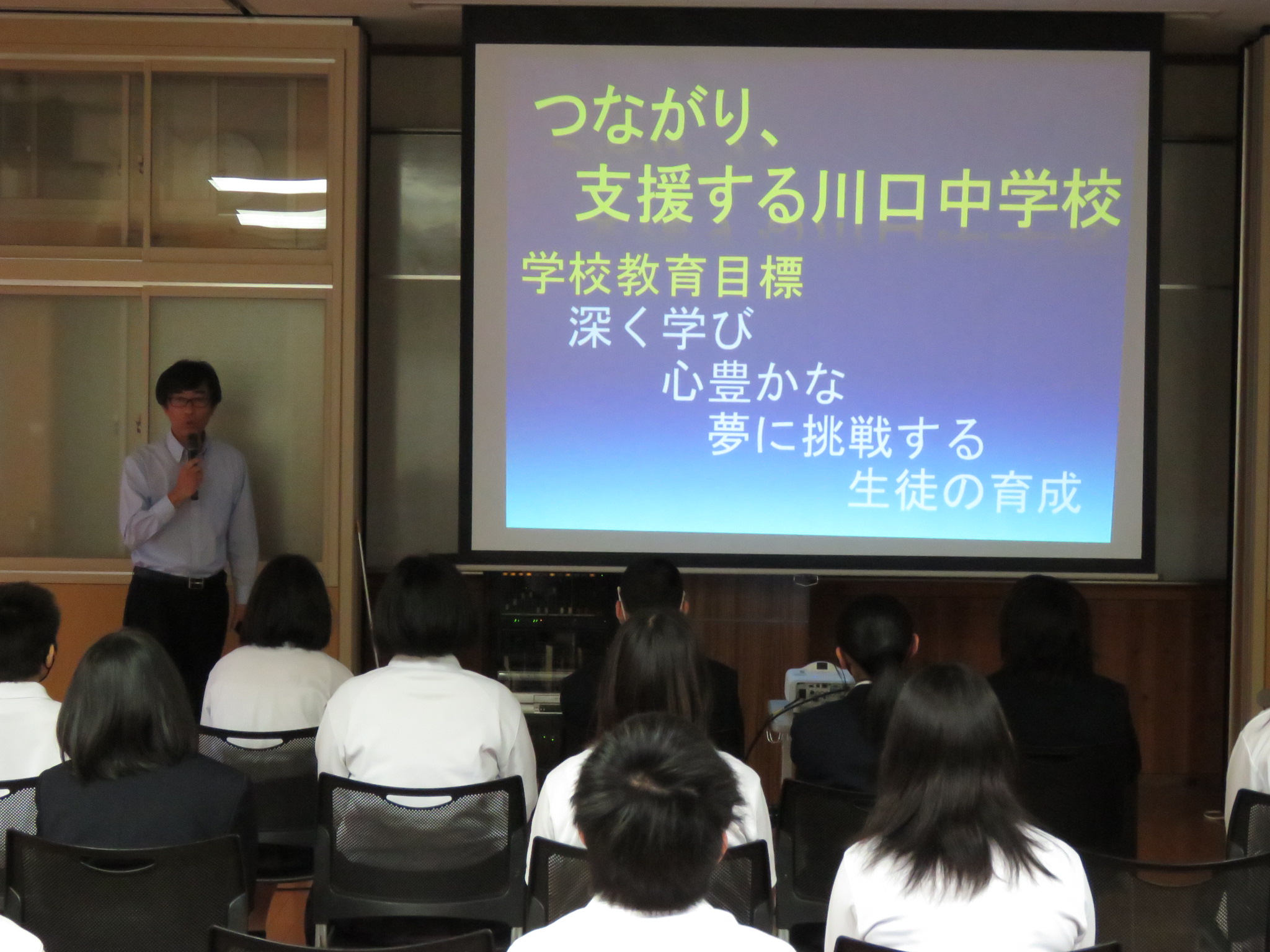 つながり、
支援する川口中学校

学校教育目標
深く学び
心豊かな
夢に挑戦する
生徒の育成